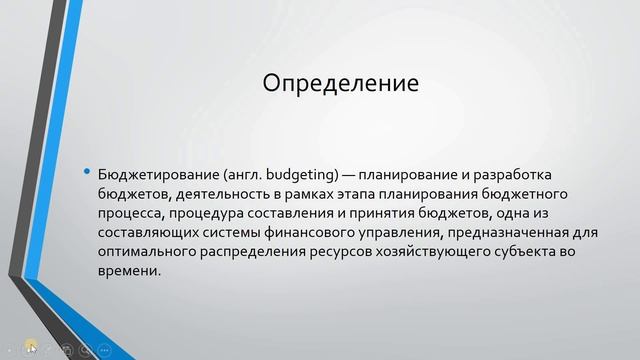 Определение

• Бюджетирование (англ. budgeting) — планирование и разработка бюджетов, деятельность в рамках этапа планирования бюджетного процесса, процедура составления и принятия бюджетов, одна из составляющих системы финансового управления, предназначенная для оптимального распределения ресурсов хозяйствующего субъекта во времени.